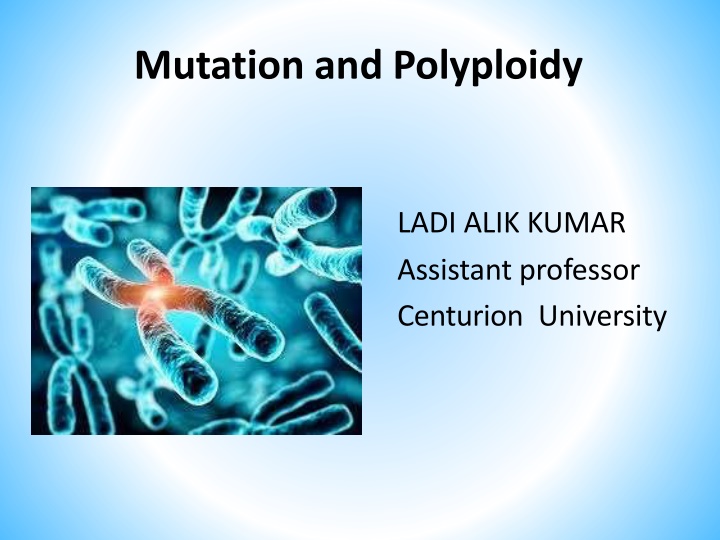 Mutation and Polyploidy

LADI ALIK KUMAR
Assistant professor
Centurion University